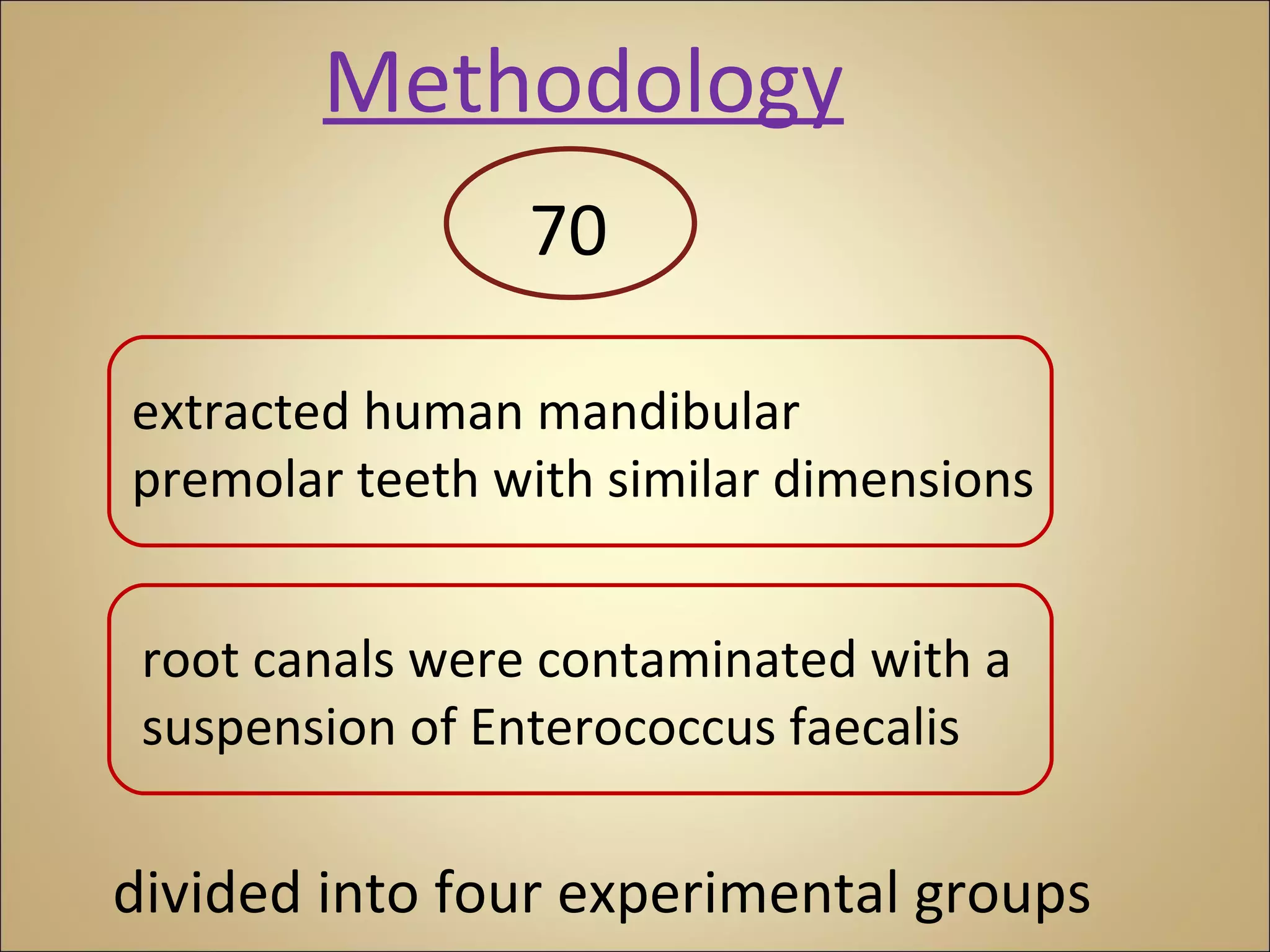 Methodology

70

extracted human mandibular premolar teeth with similar dimensions

root canals were contaminated with a suspension of Enterococcus faecalis

divided into four experimental groups